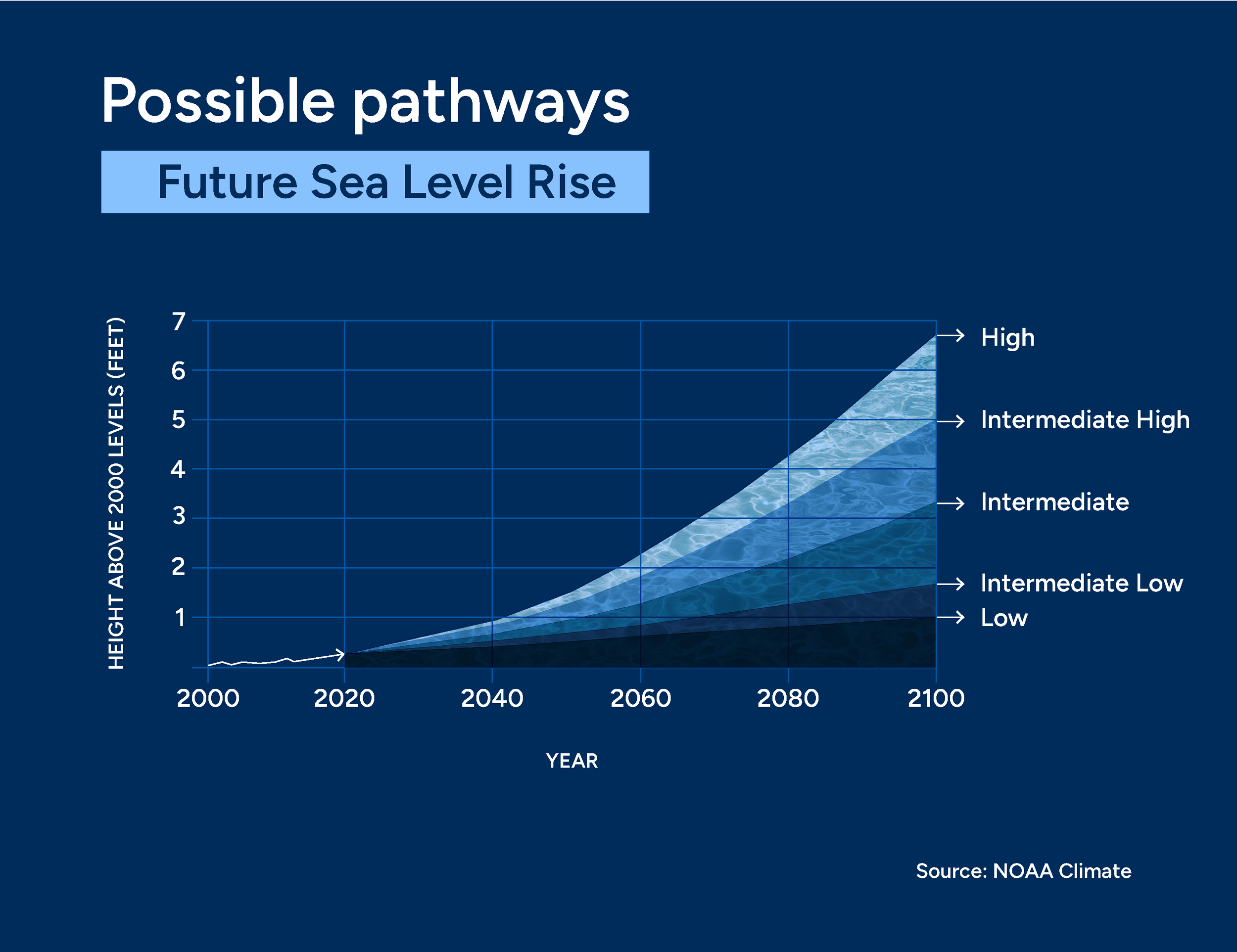 Possible pathways

Future Sea Level Rise

HEIGHT ABOVE 2000 LEVELS (FEET)

7
6
5
4
3
2
1

2000
2020
2040
2060
2080
2100

YEAR

High
Intermediate High
Intermediate
Intermediate Low
Low

Source: NOAA Climate